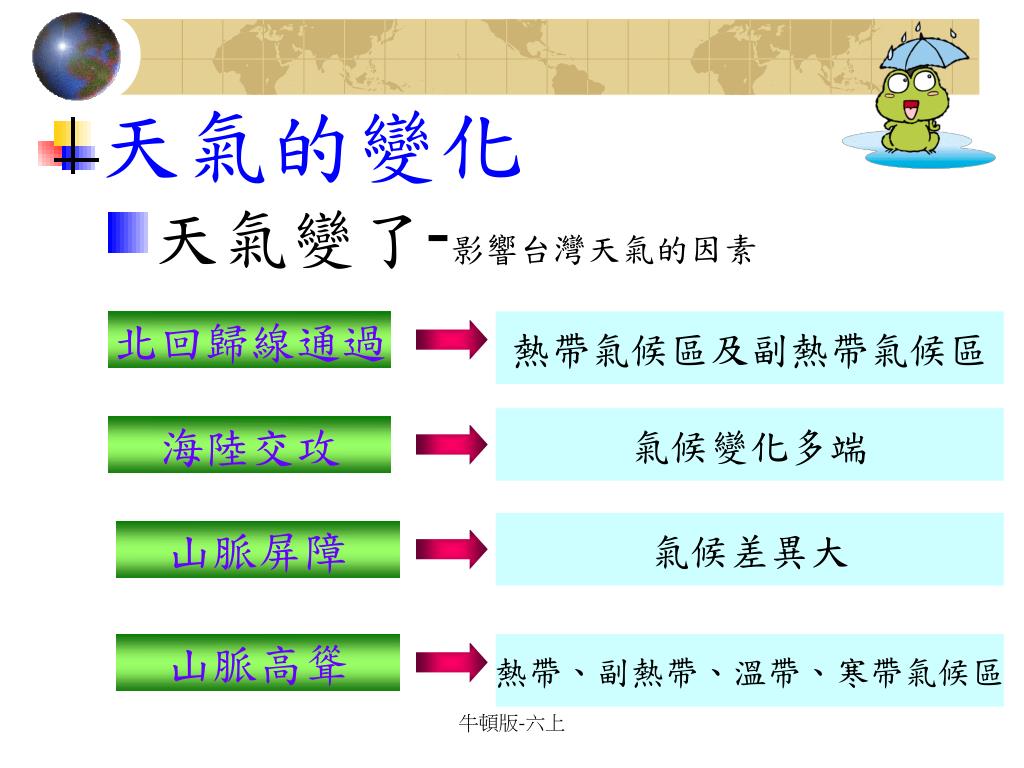 天氣的變化

天氣變了-影響台灣天氣的因素

北回歸線通過

熱帶氣候區及副熱帶氣候區

海陸交攻

氣候變化多端

山脈屏障

氣候差異大

山脈高聳

熱帶、副熱帶、溫帶、寒帶氣候區

牛頓版-六上